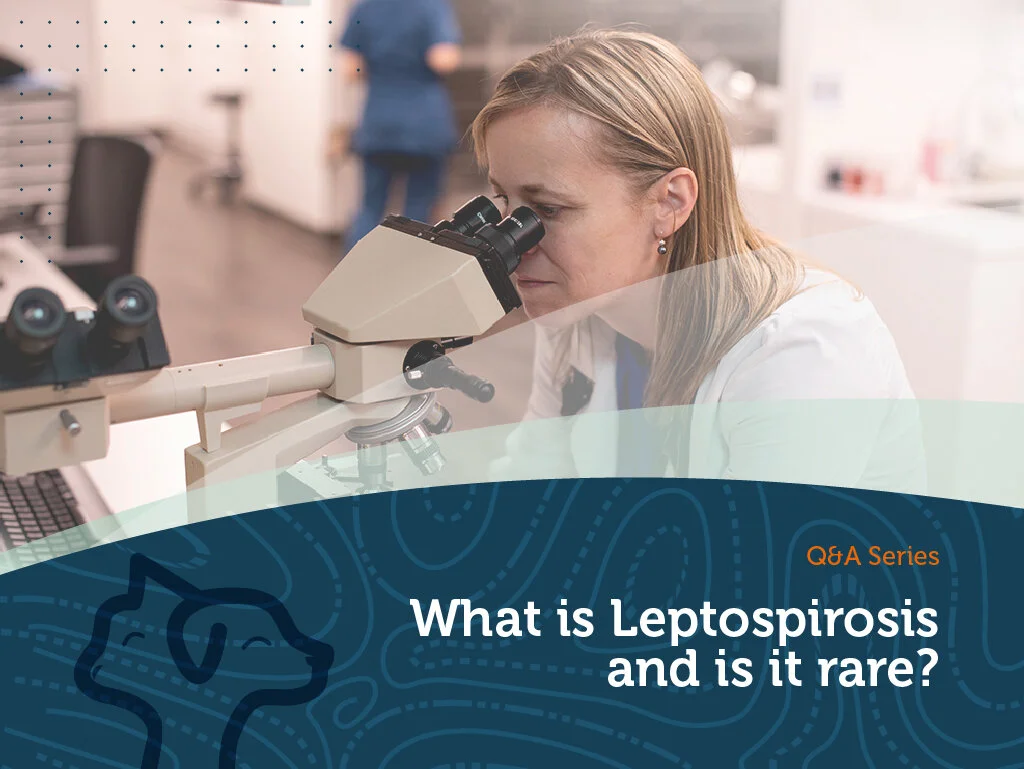 Q&A Series

What is Leptospirosis and is it rare?